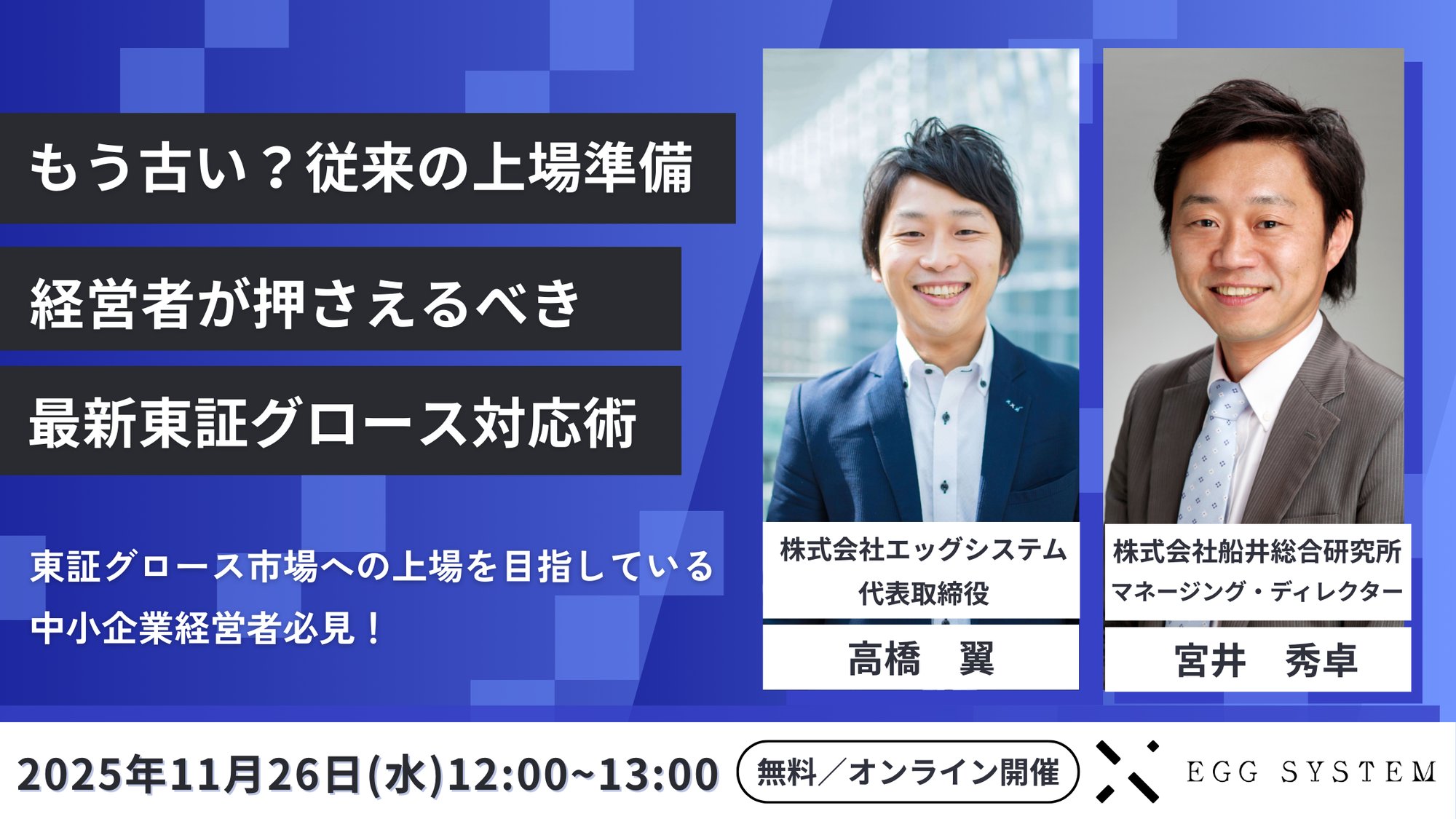 もう古い？従来の上場準備

経営者が押さえるべき

最新東証グロース対応術

東証グロース市場への上場を目指している
中小企業経営者必見！

株式会社エッグシステム
代表取締役

高橋　翼

株式会社船井総合研究所
マネージング・ディレクター

宮井　秀卓

2025年11月26日(水)12:00~13:00

無料／オンライン開催

EGG SYSTEM